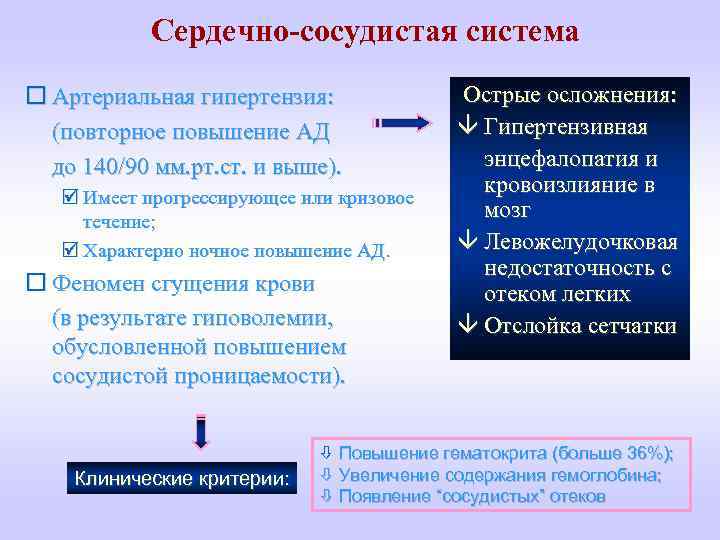 Сердечно-сосудистая система

☐ Артериальная гипертензия: (повторное повышение АД до 140/90 мм.рт.ст. и выше).

☑ Имеет прогрессирующее или кризовое течение;

☑ Характерно ночное повышение АД.

☐ Феномен сгущения крови (в результате гиповолемии, обусловленной повышением сосудистой проницаемости).

Острые осложнения:

↓ Гипертензивная энцефалопатия и кровоизлияние в мозг

↓ Левожелудочковая недостаточность с отеком легких

↓ Отслойка сетчатки

Клинические критерии:

⇩ Повышение гематокрита (больше 36%);
⇩ Увеличение содержания гемоглобина;
⇩ Появление "сосудистых" отеков